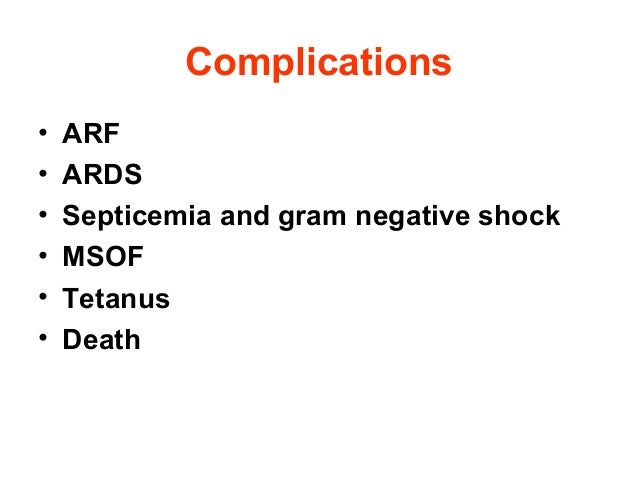 Complications

• ARF
• ARDS
• Septicemia and gram negative shock
• MSOF
• Tetanus
• Death